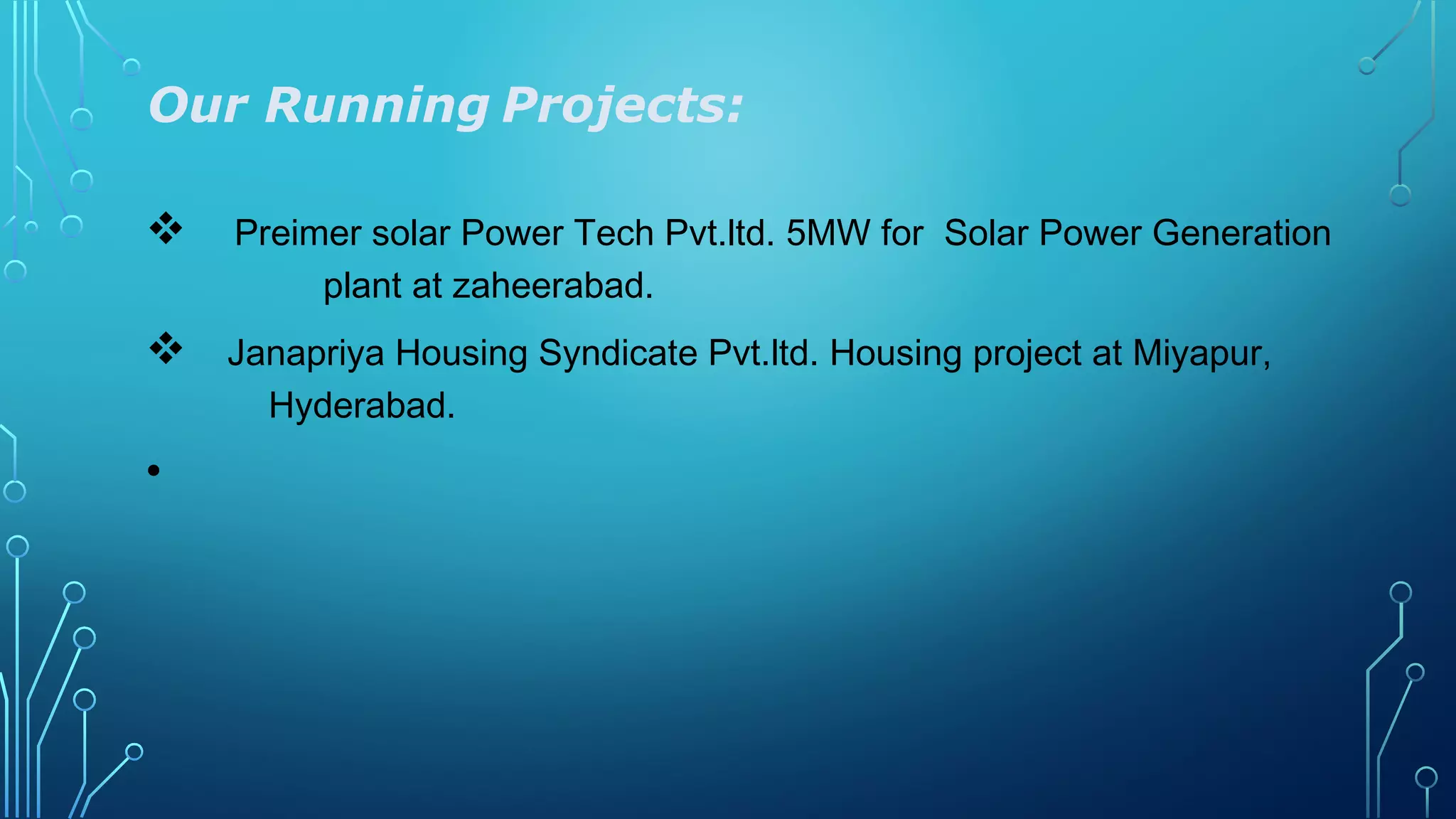 Our Running Projects:

❖ Preimer solar Power Tech Pvt.ltd. 5MW for Solar Power Generation plant at zaheerabad.

❖ Janapriya Housing Syndicate Pvt.ltd. Housing project at Miyapur, Hyderabad.

•